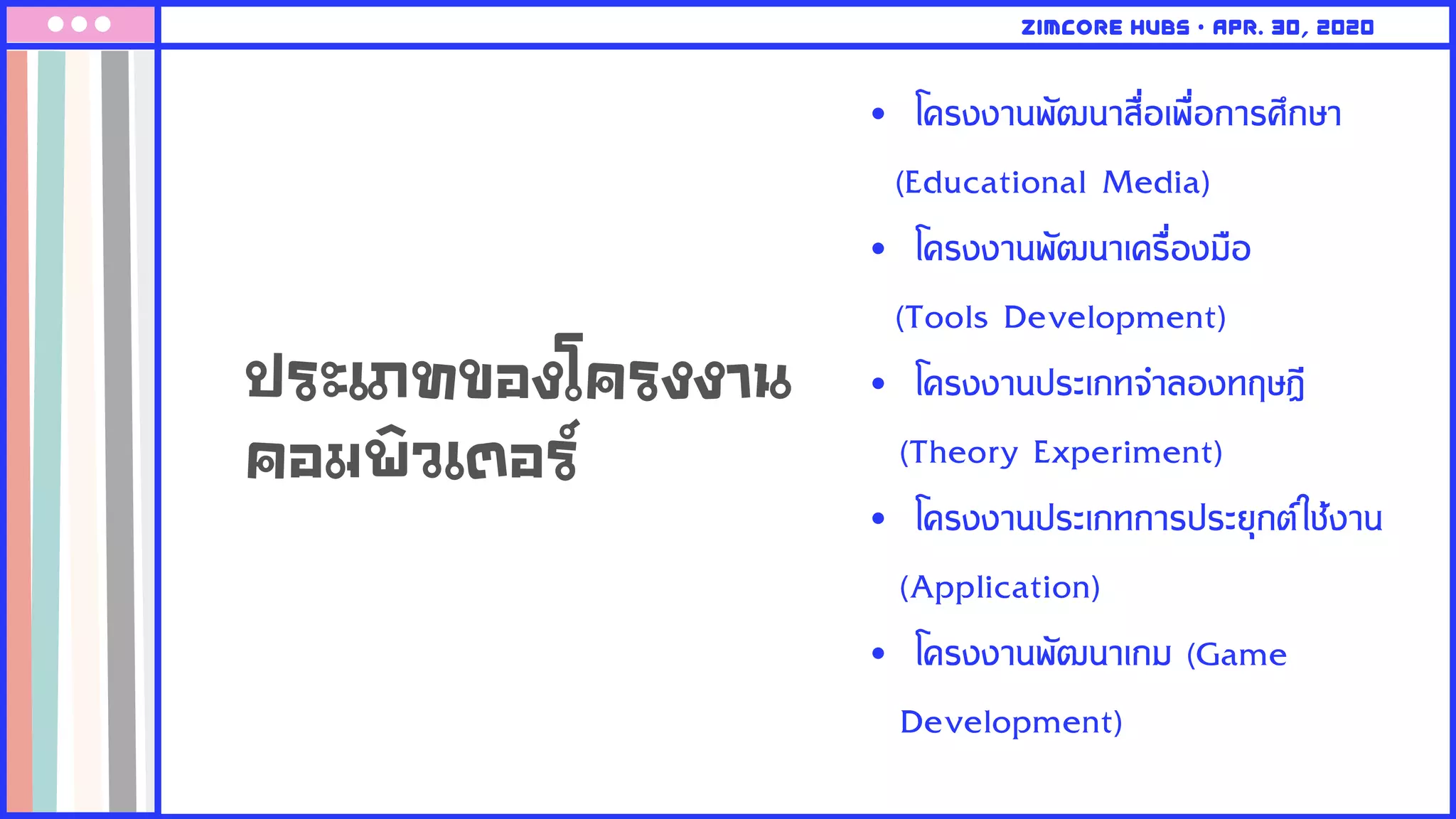 ZIMCORE HUBS • APR. 30, 2020

ประเภทของโครงงานคอมพิวเตอร์

• โครงงานพัฒนาสื่อเพื่อการศึกษา (Educational Media)
• โครงงานพัฒนาเครื่องมือ (Tools Development)
• โครงงานประเภทจำลองทฤษฎี (Theory Experiment)
• โครงงานประเภทการประยุกต์ใช้งาน (Application)
• โครงงานพัฒนาเกม (Game Development)